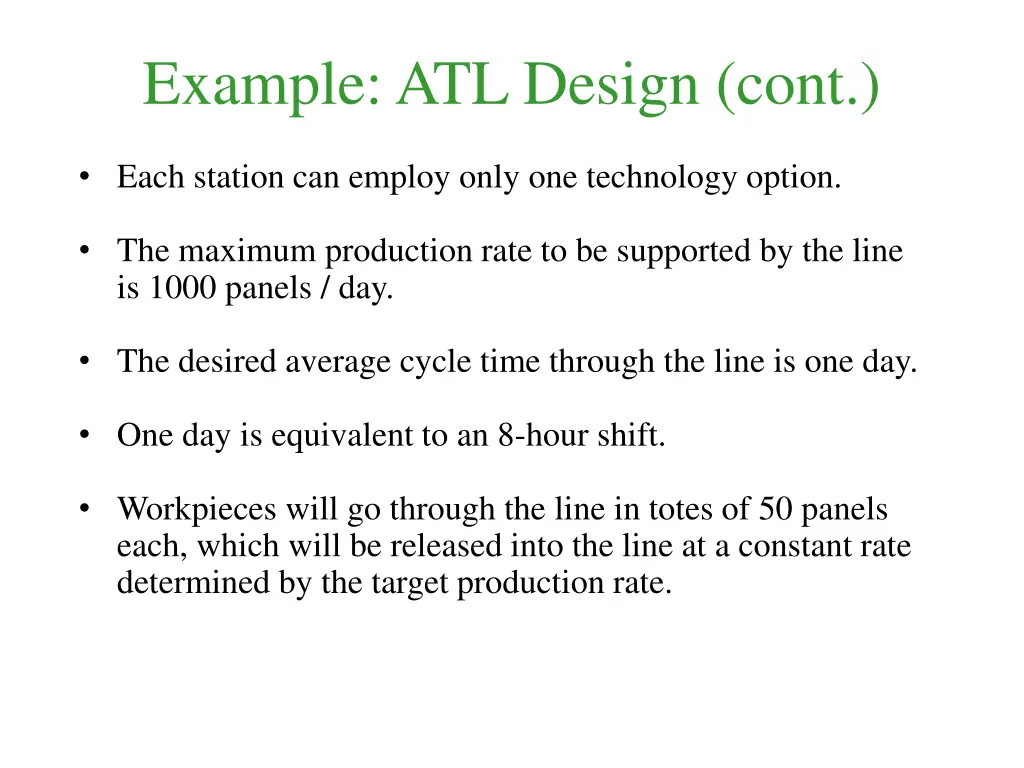 Example: ATL Design (cont.)

• Each station can employ only one technology option.

• The maximum production rate to be supported by the line is 1000 panels / day.

• The desired average cycle time through the line is one day.

• One day is equivalent to an 8-hour shift.

• Workpieces will go through the line in totes of 50 panels each, which will be released into the line at a constant rate determined by the target production rate.